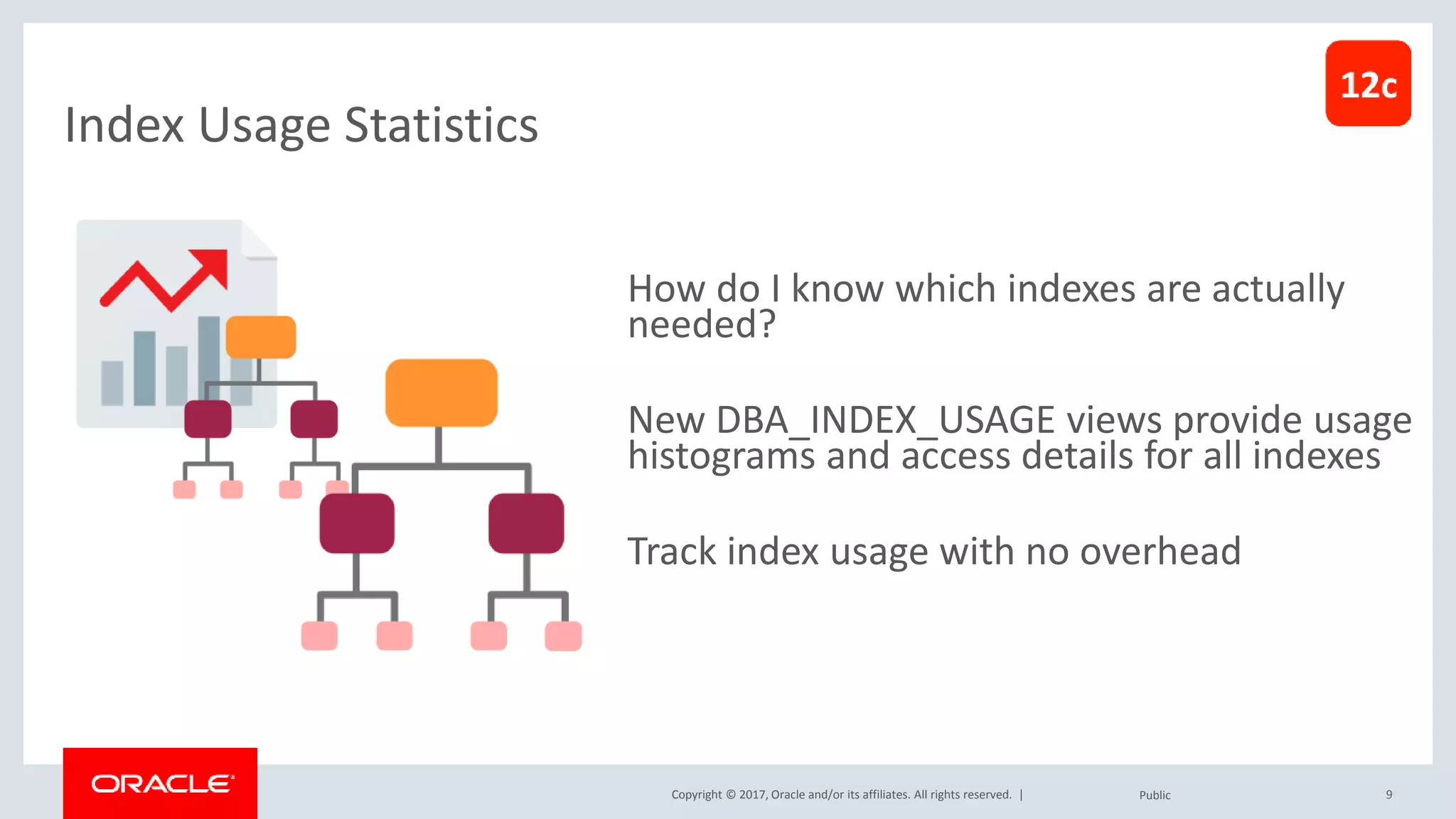 12c

Index Usage Statistics

How do I know which indexes are actually needed?

New DBA_INDEX_USAGE views provide usage histograms and access details for all indexes

Track index usage with no overhead

ORACLE

Copyright © 2017, Oracle and/or its affiliates. All rights reserved. | Public 9